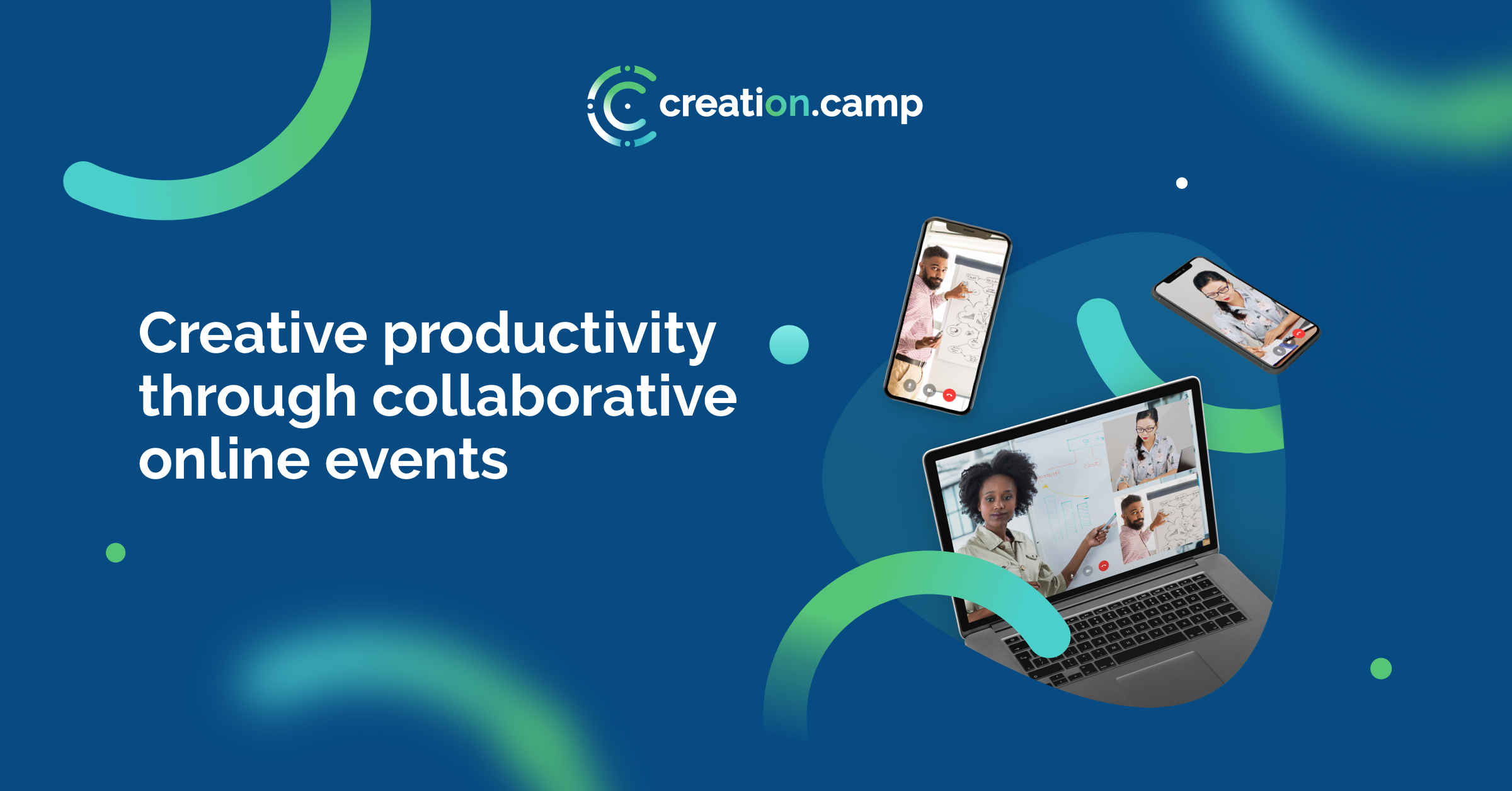 creation.camp

Creative productivity through collaborative online events